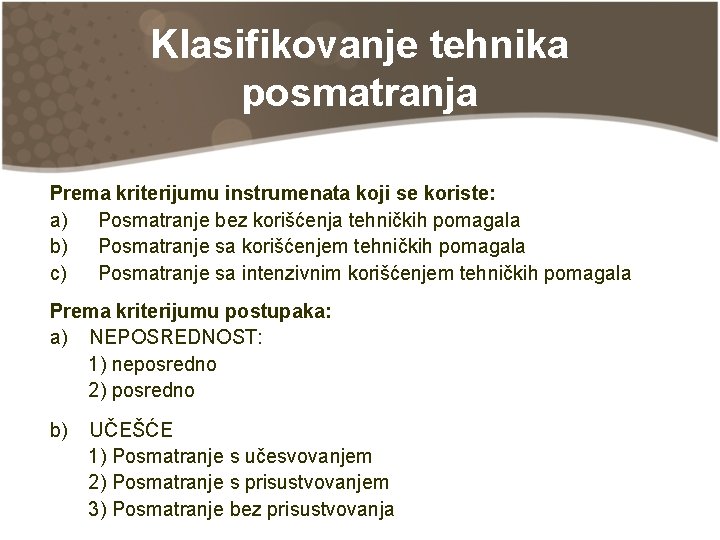 Klasifikovanje tehnika posmatranja

Prema kriterijumu instrumenata koji se koriste:
a) Posmatranje bez korišćenja tehničkih pomagala
b) Posmatranje sa korišćenjem tehničkih pomagala
c) Posmatranje sa intenzivnim korišćenjem tehničkih pomagala

Prema kriterijumu postupaka:
a) NEPOSREDNOST:
1) neposredno
2) posredno

b) UČEŠĆE
1) Posmatranje s učesvovanjem
2) Posmatranje s prisustvovanjem
3) Posmatranje bez prisustvovanja